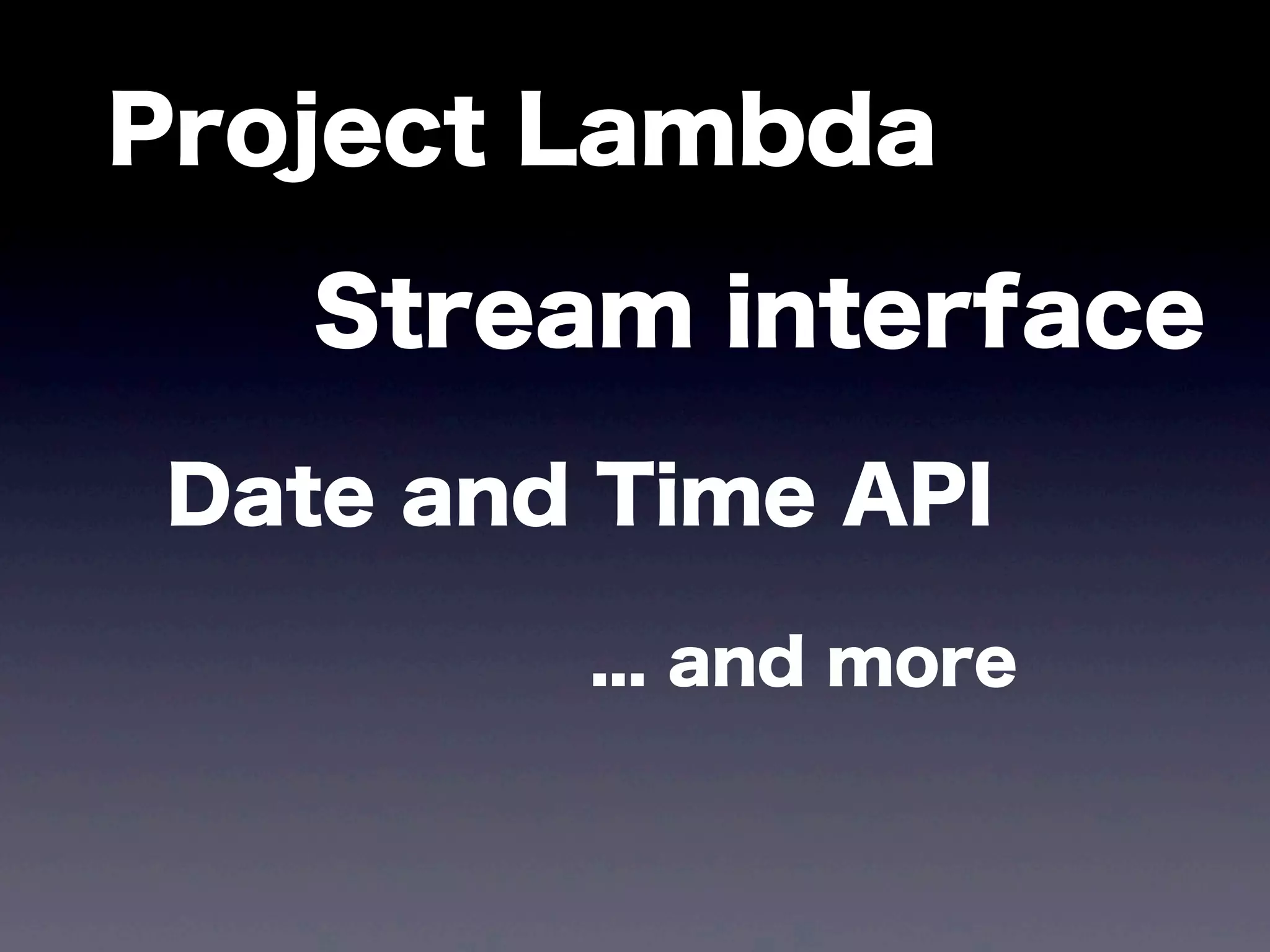 Project Lambda

Stream interface

Date and Time API

... and more